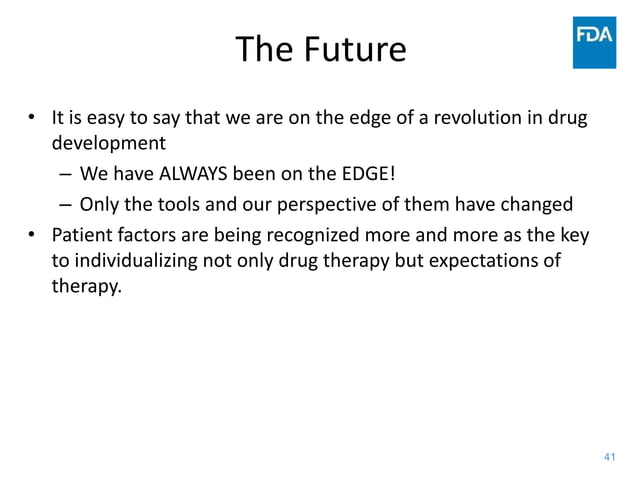 The Future

FDA

• It is easy to say that we are on the edge of a revolution in drug development
  – We have ALWAYS been on the EDGE!
  – Only the tools and our perspective of them have changed
• Patient factors are being recognized more and more as the key to individualizing not only drug therapy but expectations of therapy.

41